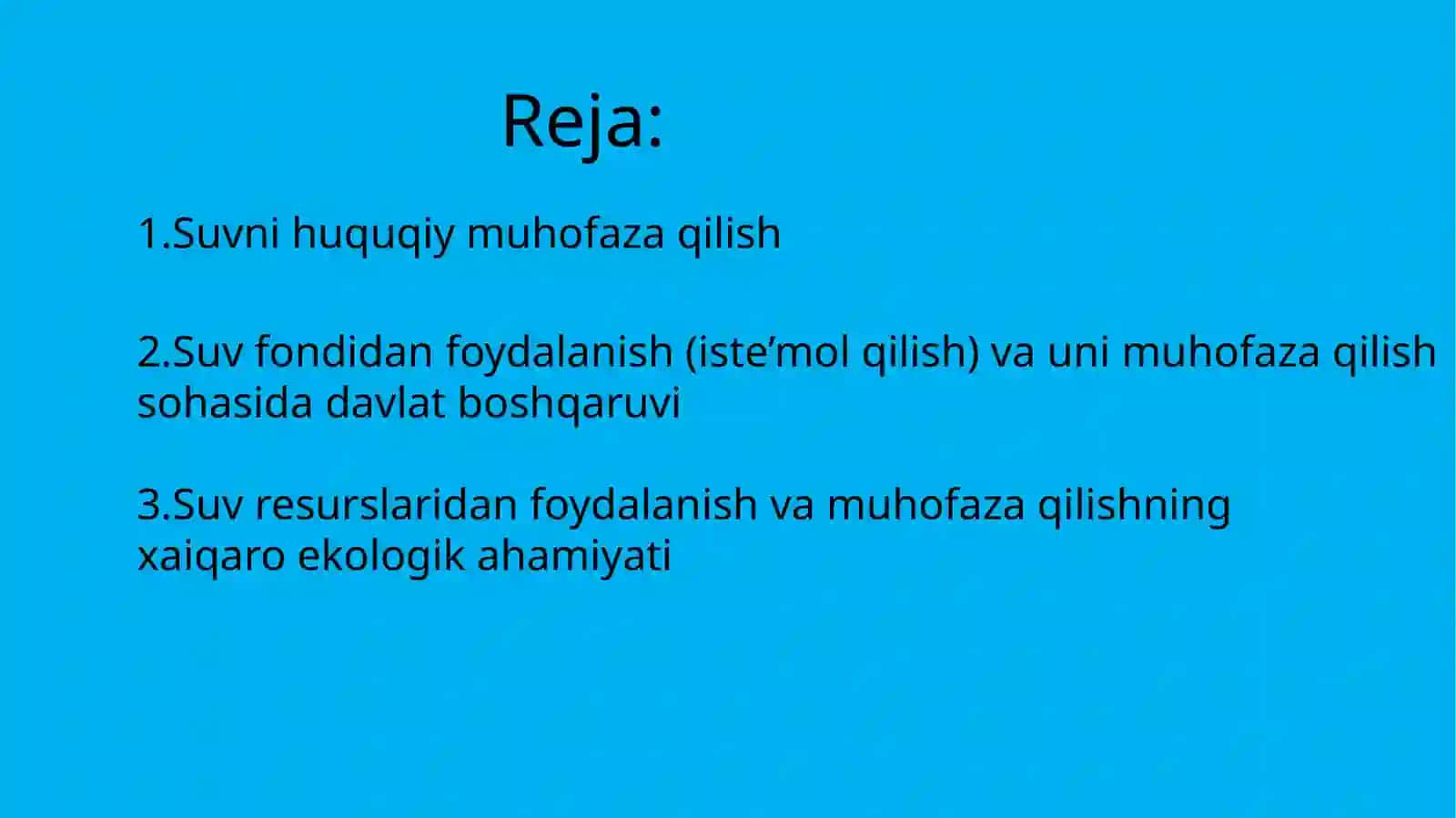 Reja:

1.Suvni huquqiy muhofaza qilish

2.Suv fondidan foydalanish (iste’mol qilish) va uni muhofaza qilish sohasida davlat boshqaruvi

3.Suv resurslaridan foydalanish va muhofaza qilishning xaiqaro ekologik ahamiyati